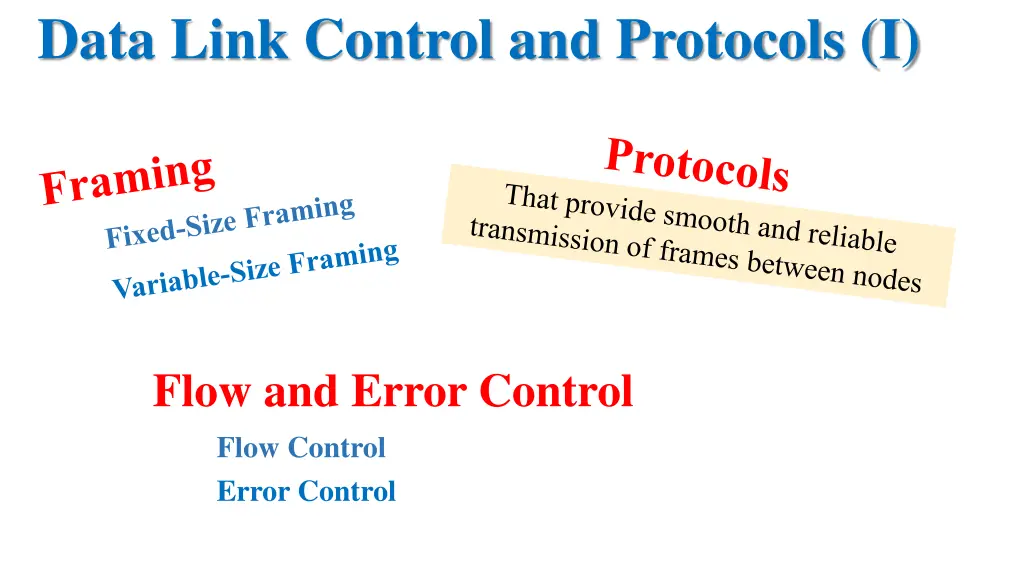 Data Link Control and Protocols (I)

Framing

Fixed-Size Framing

Variable-Size Framing

Protocols

That provide smooth and reliable transmission of frames between nodes

Flow and Error Control

Flow Control

Error Control